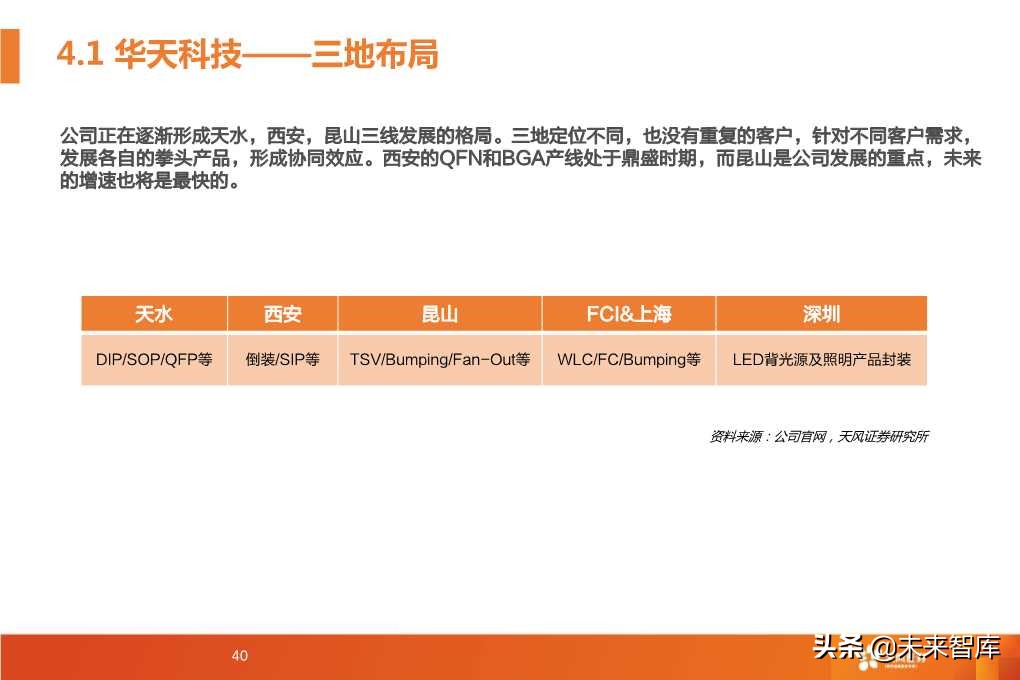 4.1 华天科技——三地布局

公司正在逐渐形成天水，西安，昆山三线发展的格局。三地定位不同，也没有重复的客户，针对不同客户需求，发展各自的拳头产品，形成协同效应。西安的QFN和BGA产线处于鼎盛时期，而昆山是公司发展的重点，未来的增速也将是最快的。

| 天水 | 西安 | 昆山 | FCI&上海 | 深圳 |
|---|---|---|---|---|
| DIP/SOP/QFP等 | 倒装/SIP等 | TSV/Bumping/Fan-Out等 | WLC/FC/Bumping等 | LED背光源及照明产品封装 |

资料来源：公司官网，天风证券研究所

40

头条 @未来智库